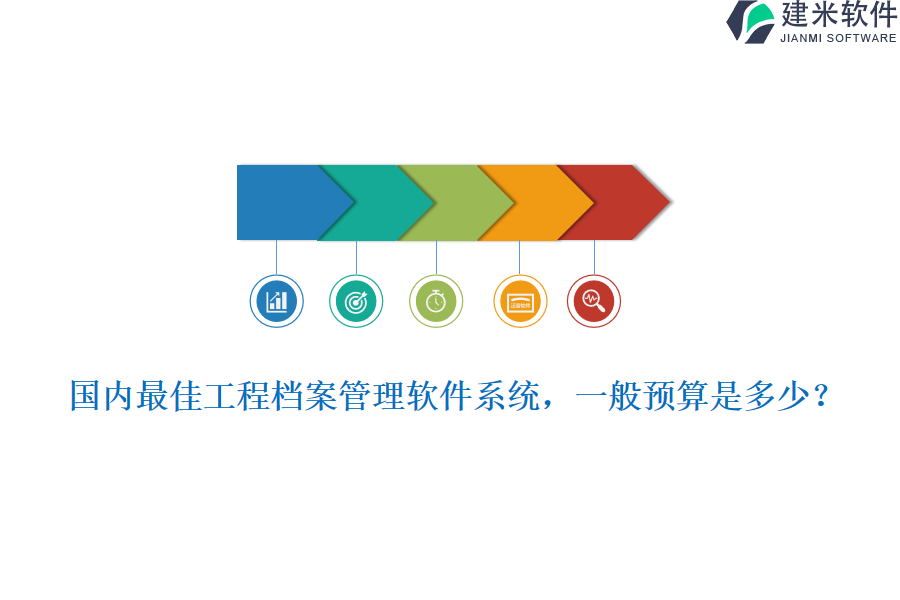 建米软件
JIANMI SOFTWARE

国内最佳工程档案管理软件系统，一般预算是多少？